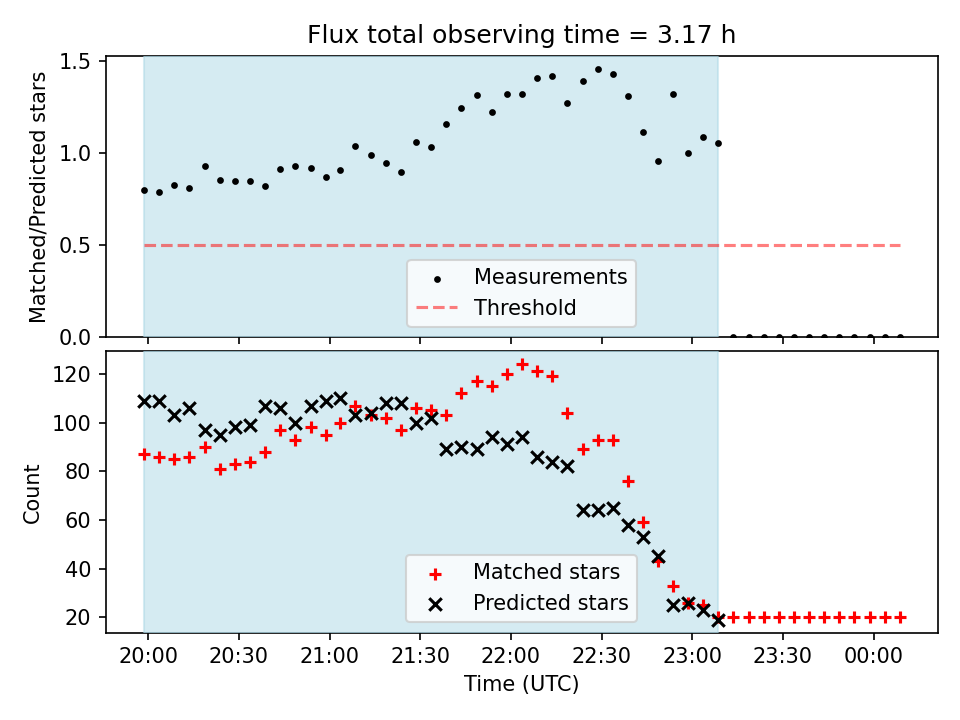 Flux total observing time = 3.17 h

Matched/Predicted stars

1.5
1.0
0.5
0.0

Measurements
Threshold

Count

120
100
80
60
40
20

Matched stars
Predicted stars

20:00 20:30 21:00 21:30 22:00 22:30 23:00 23:30 00:00

Time (UTC)